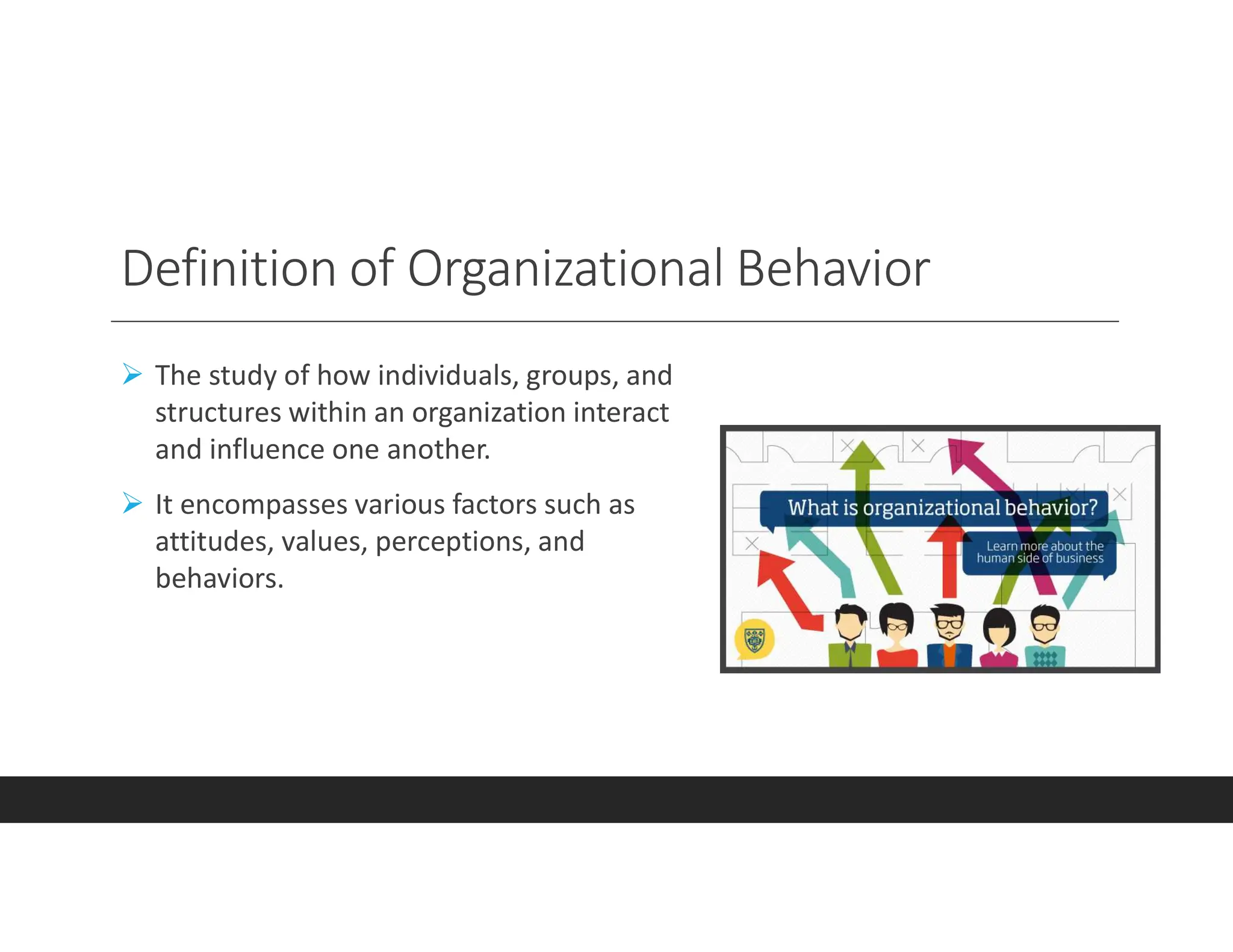 Definition of Organizational Behavior

➢ The study of how individuals, groups, and structures within an organization interact and influence one another.

➢ It encompasses various factors such as attitudes, values, perceptions, and behaviors.

What is organizational behavior?

Learn more about the human side of business